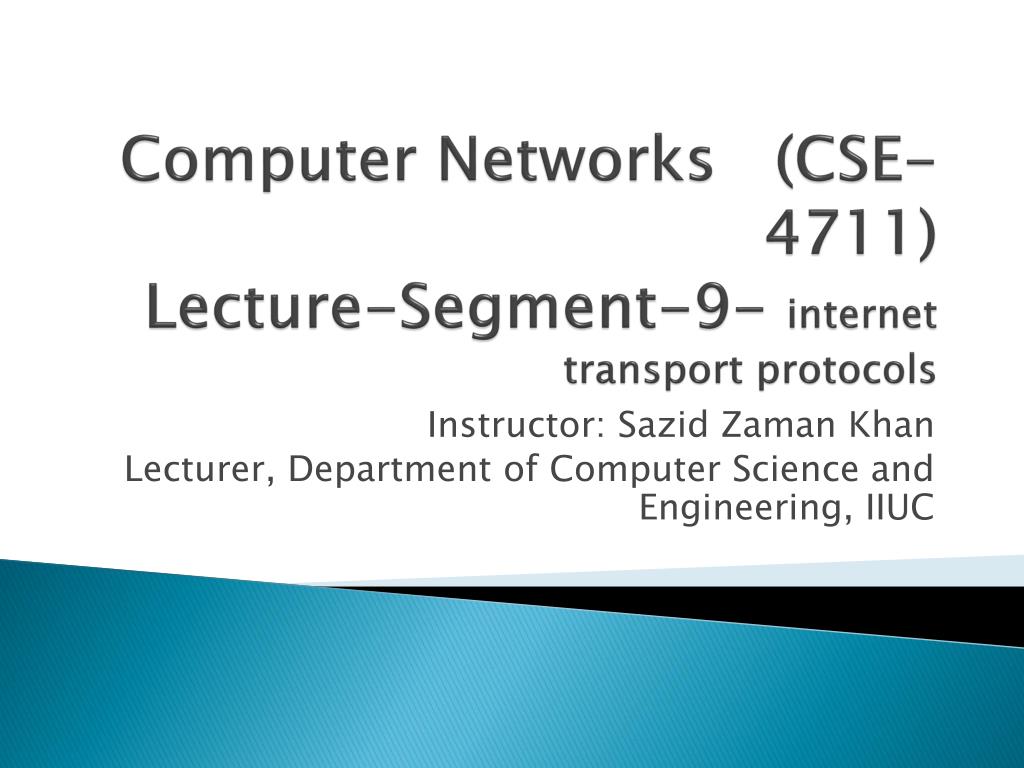 Computer Networks (CSE-4711)
Lecture-Segment-9- internet transport protocols

Instructor: Sazid Zaman Khan
Lecturer, Department of Computer Science and Engineering, IIUC